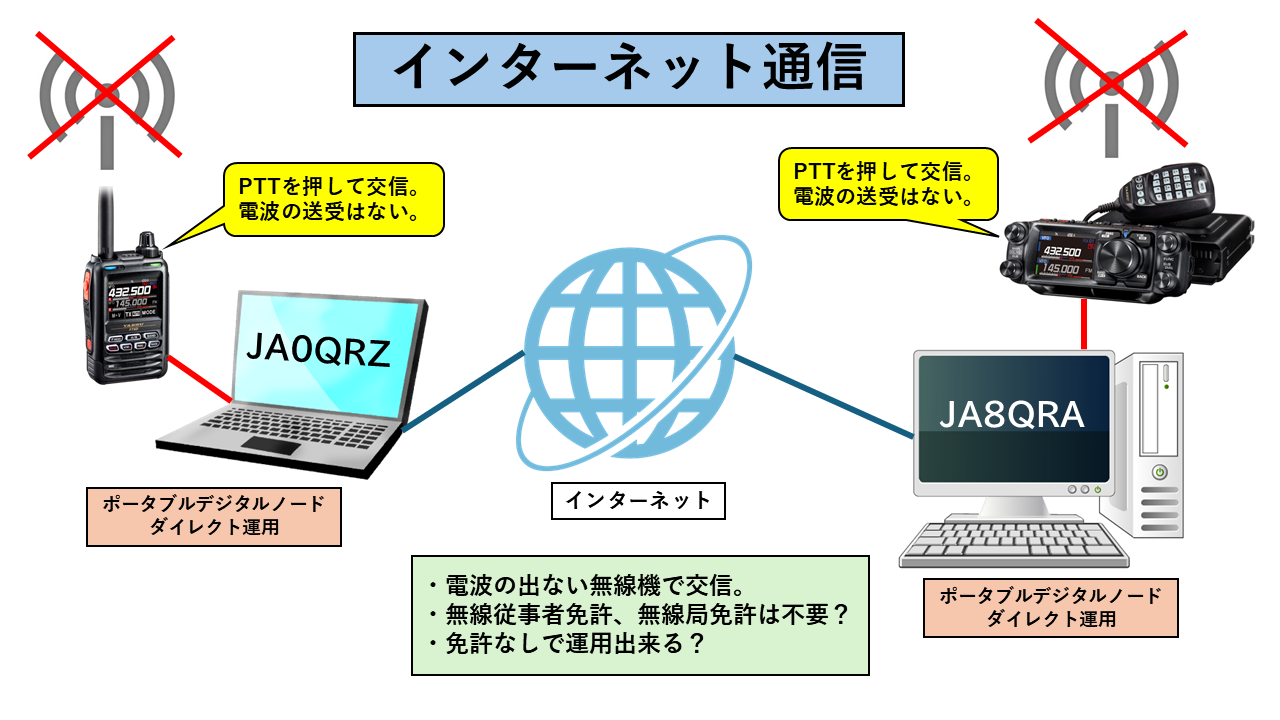 インターネット通信

PTTを押して交信。
電波の送受はない。

432.500
145.000

JA0QRZ

ポータブルデジタルノード
ダイレクト運用

インターネット

PTTを押して交信。
電波の送受はない。

432.500
145.000

JA8QRA

ポータブルデジタルノード
ダイレクト運用

・電波の出ない無線機で交信。
・無線従事者免許、無線局免許は不要？
・免許なしで運用出来る？